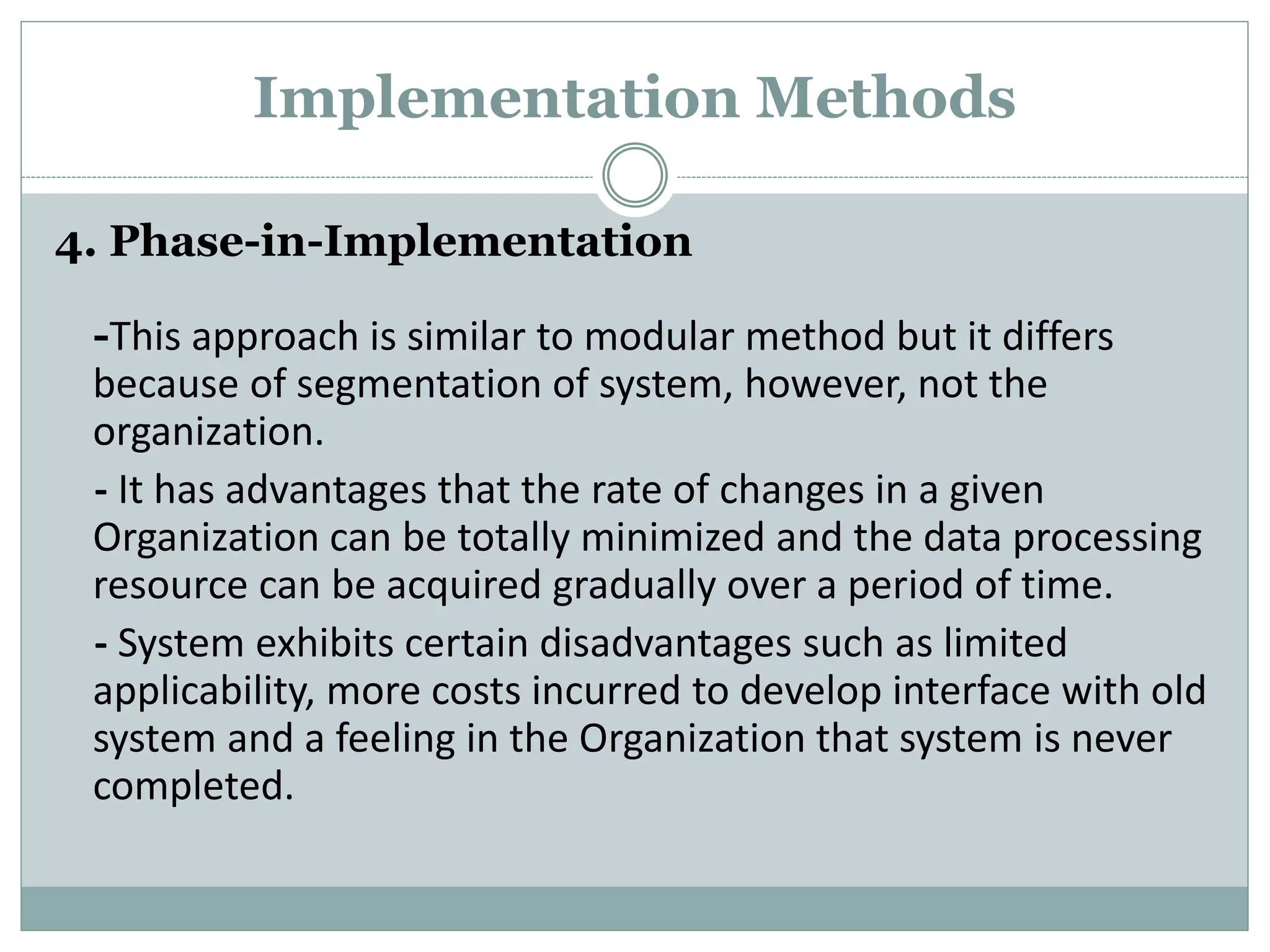 Implementation Methods

4. Phase-in-Implementation

-This approach is similar to modular method but it differs because of segmentation of system, however, not the organization.

- It has advantages that the rate of changes in a given Organization can be totally minimized and the data processing resource can be acquired gradually over a period of time.

- System exhibits certain disadvantages such as limited applicability, more costs incurred to develop interface with old system and a feeling in the Organization that system is never completed.